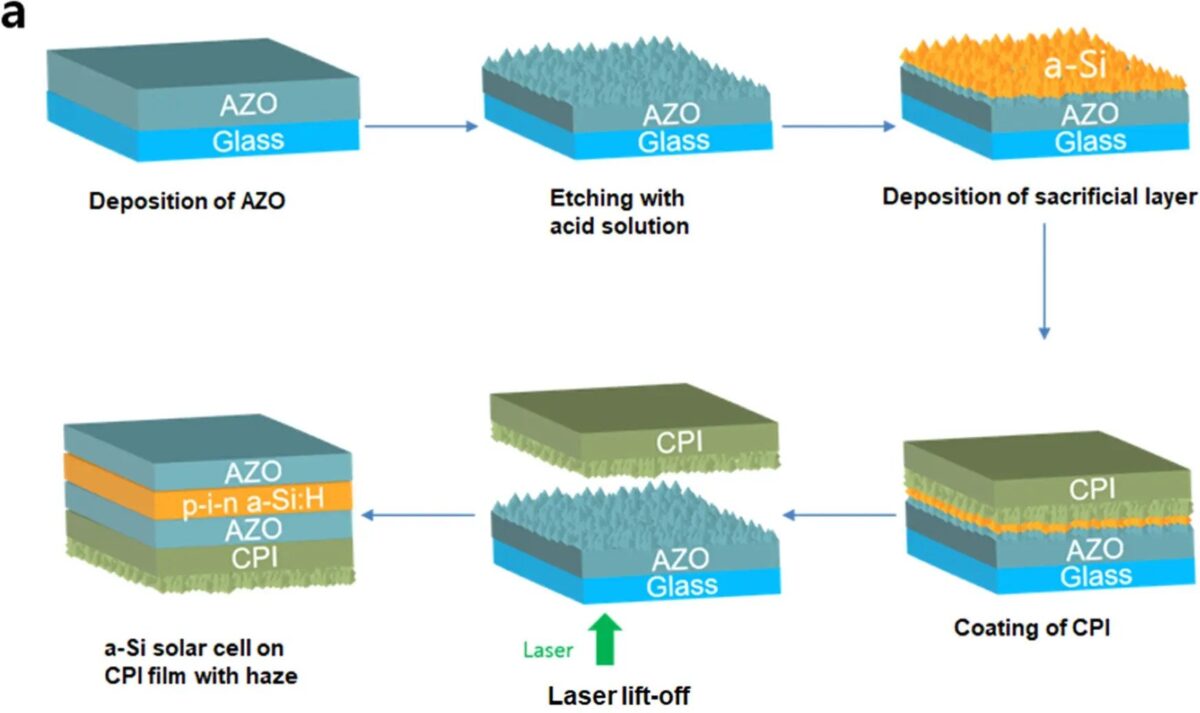 a

AZO
Glass

Deposition of AZO

AZO
Glass

Etching with acid solution

a-Si
AZO
Glass

Deposition of sacrificial layer

CPI
AZO
Glass

Coating of CPI

CPI

AZO
Glass

Laser

Laser lift-off

AZO
p-i-n a-Si:H
AZO
CPI

a-Si solar cell on CPI film with haze